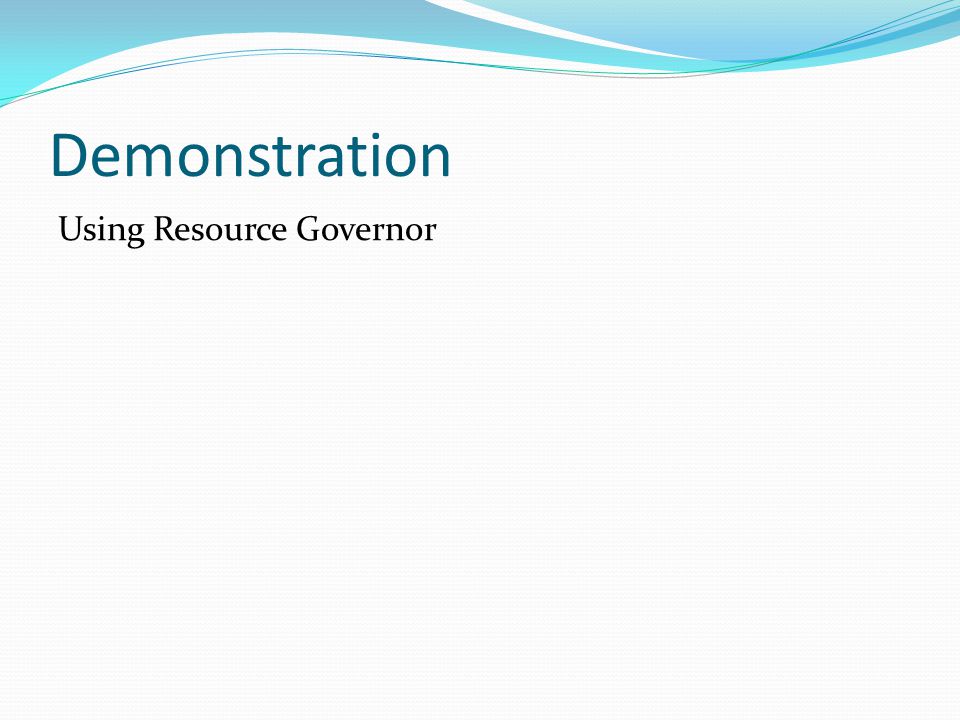 Demonstration

Using Resource Governor